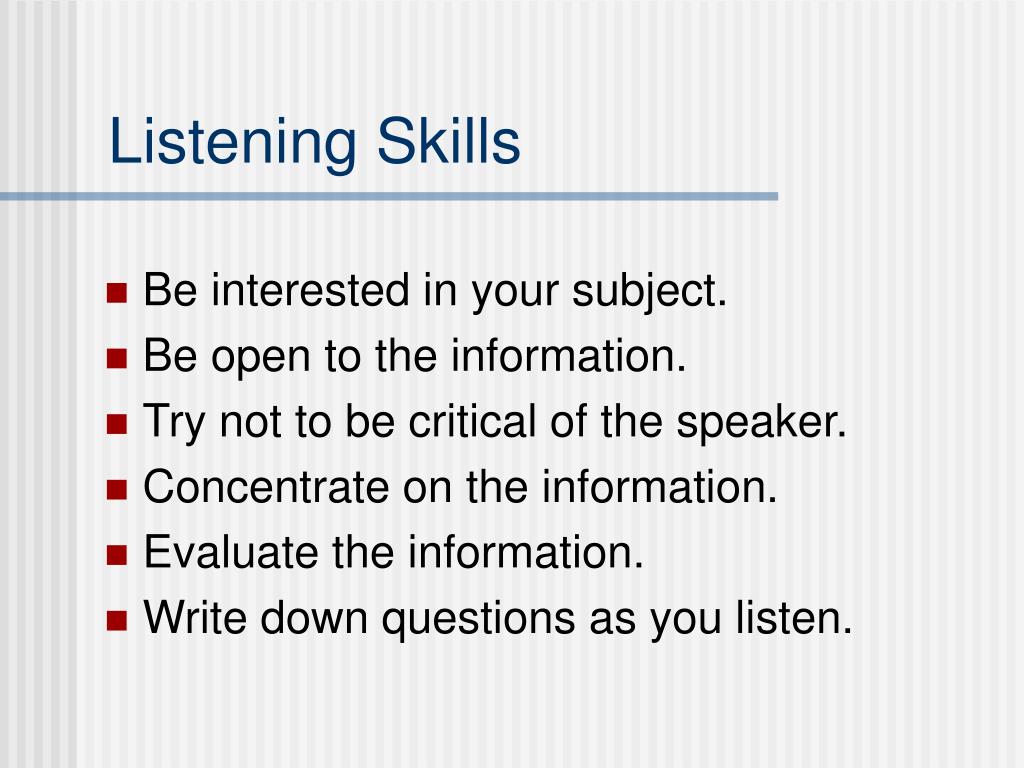 Listening Skills

- Be interested in your subject.
- Be open to the information.
- Try not to be critical of the speaker.
- Concentrate on the information.
- Evaluate the information.
- Write down questions as you listen.